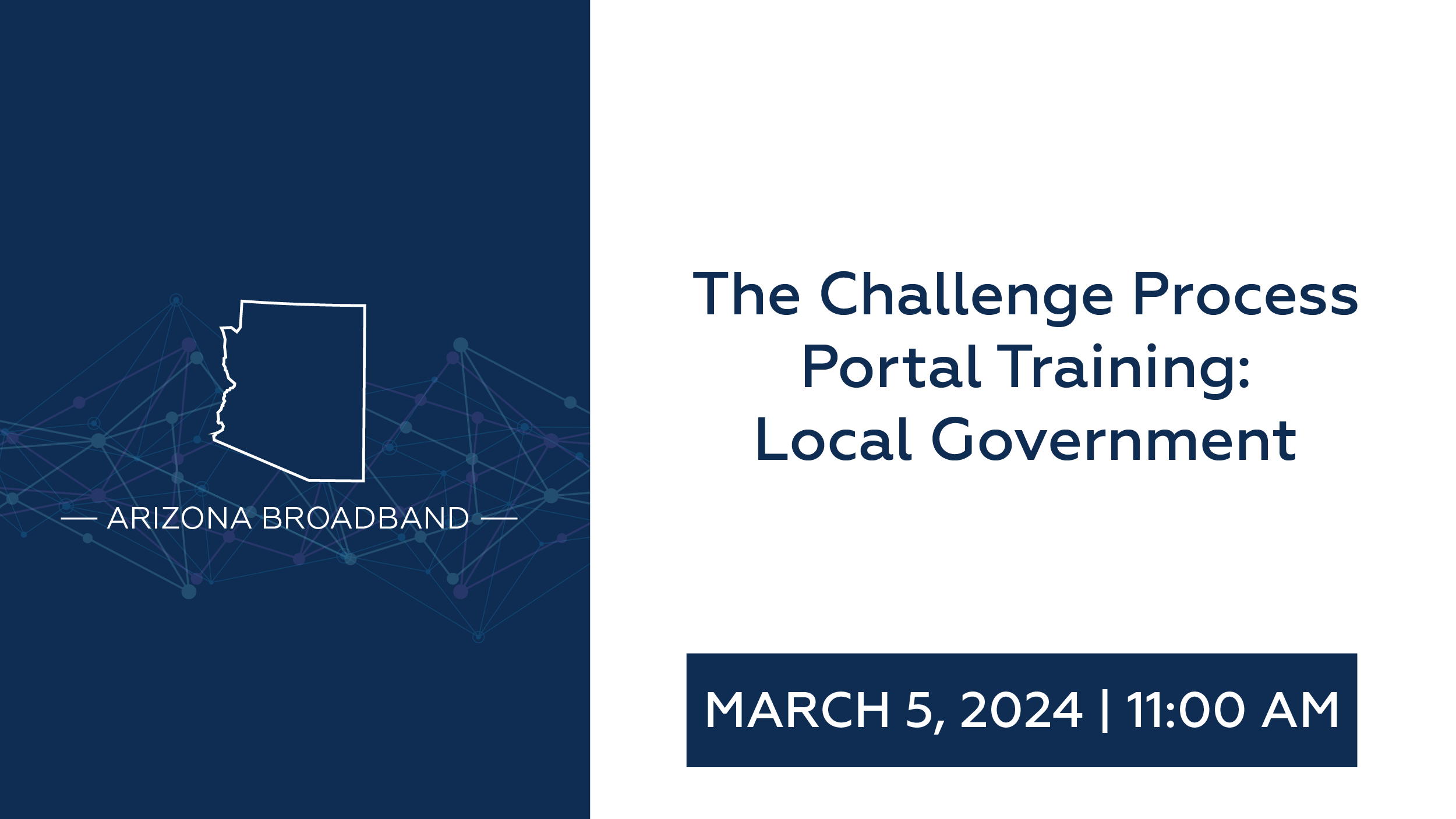 — ARIZONA BROADBAND —

The Challenge Process Portal Training: Local Government

MARCH 5, 2024 | 11:00 AM